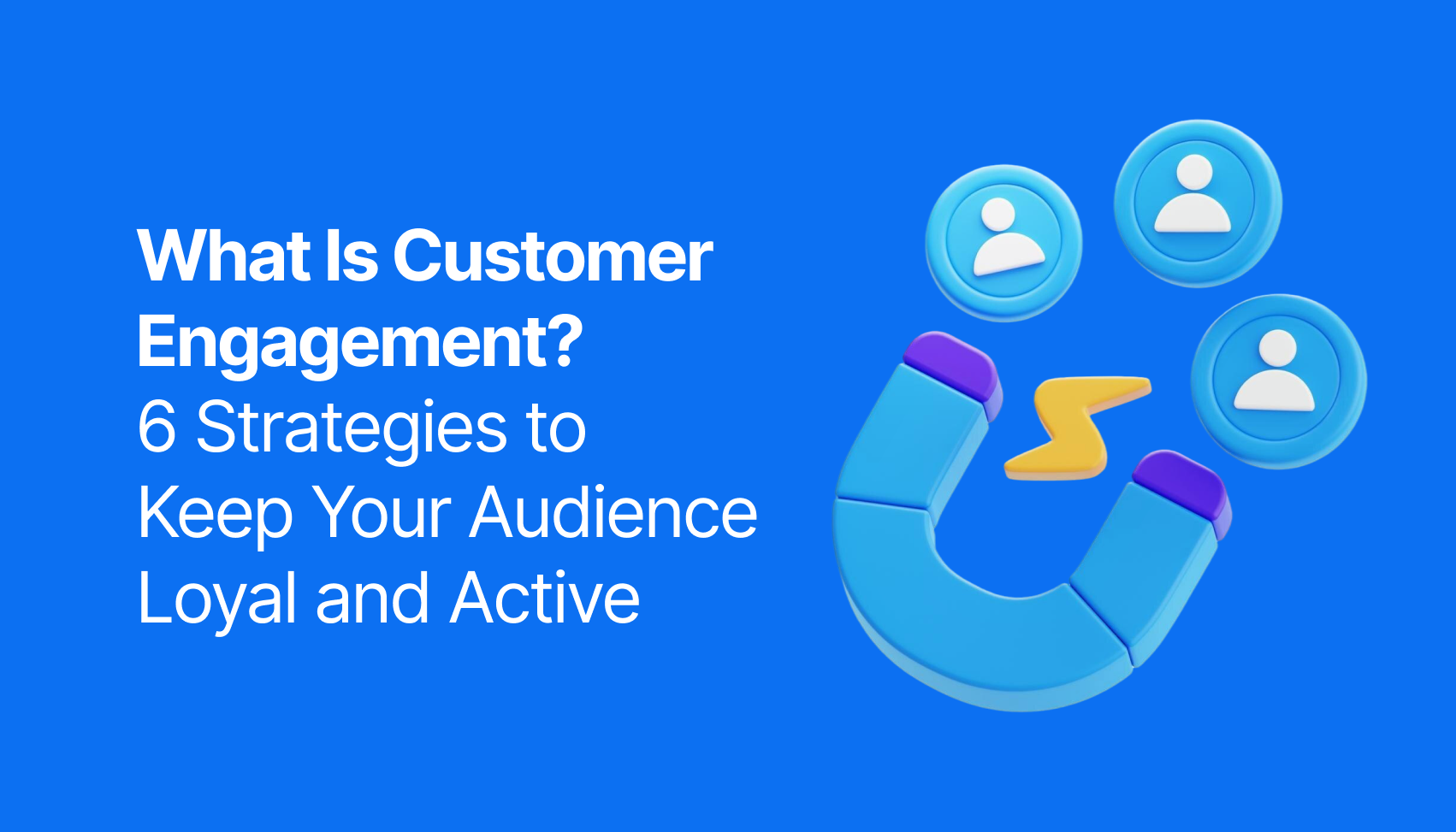 What Is Customer Engagement?
6 Strategies to Keep Your Audience Loyal and Active